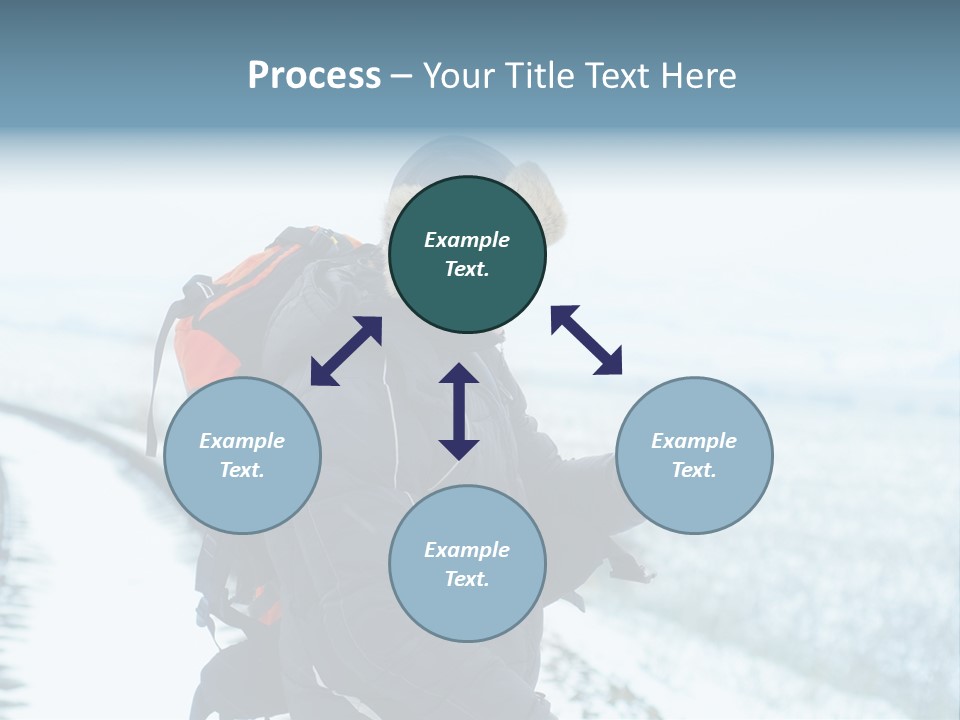 Process – Your Title Text Here

Example Text.

Example Text.

Example Text.

Example Text.